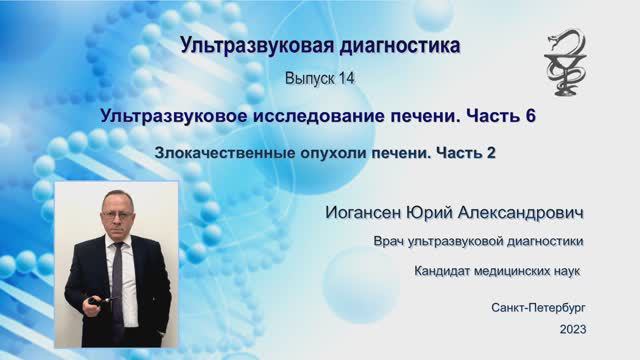 Ультразвуковая диагностика

Выпуск 14

Ультразвуковое исследование печени. Часть 6

Злокачественные опухоли печени. Часть 2

Иогансен Юрий Александрович

Врач ультразвуковой диагностики

Кандидат медицинских наук

Санкт-Петербург

2023